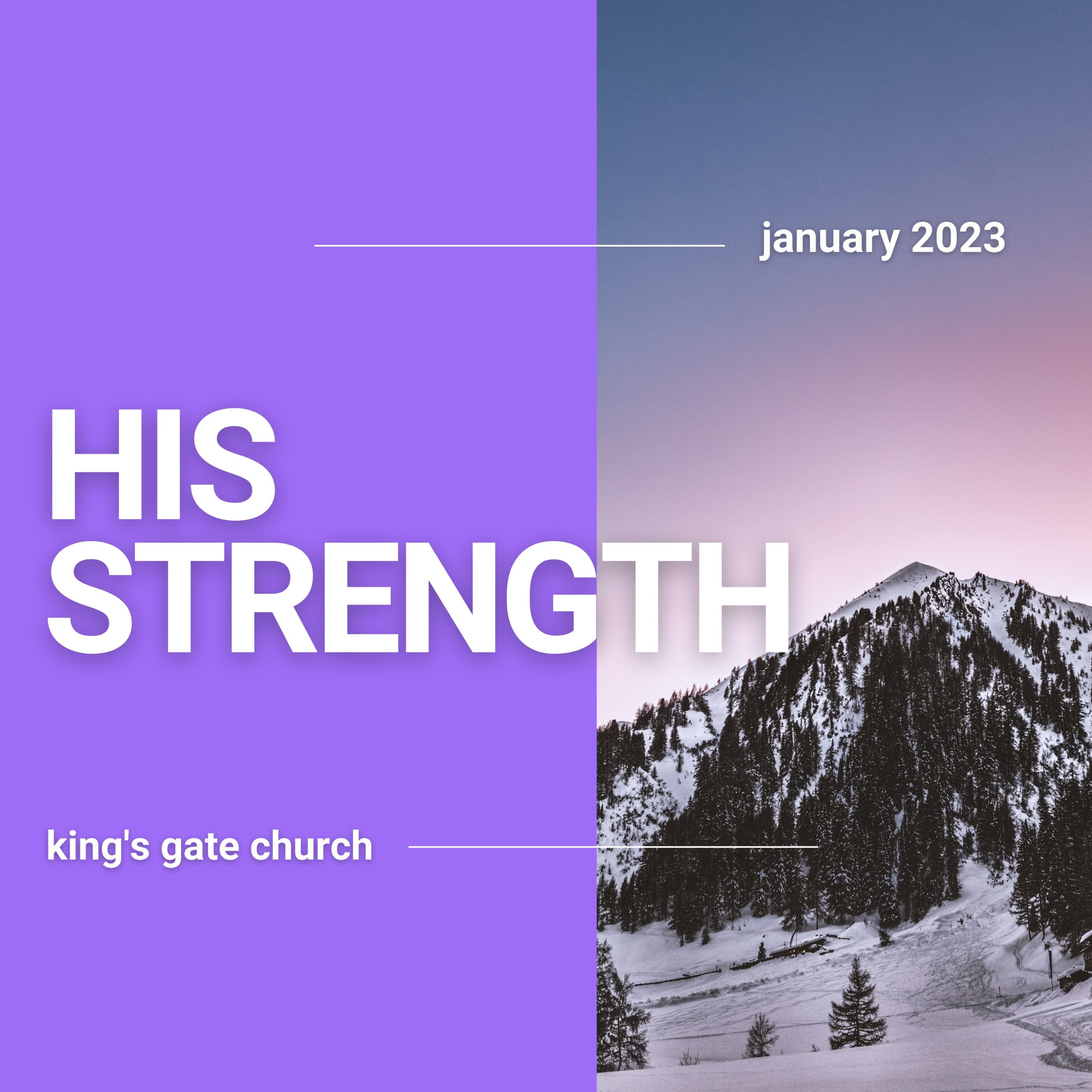 january 2023

HIS STRENGTH

king's gate church